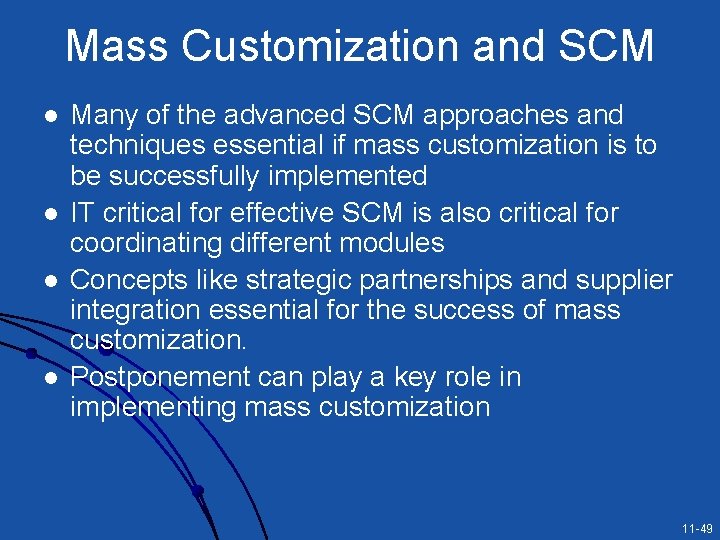 Mass Customization and SCM

• Many of the advanced SCM approaches and techniques essential if mass customization is to be successfully implemented
• IT critical for effective SCM is also critical for coordinating different modules
• Concepts like strategic partnerships and supplier integration essential for the success of mass customization.
• Postponement can play a key role in implementing mass customization

11-49